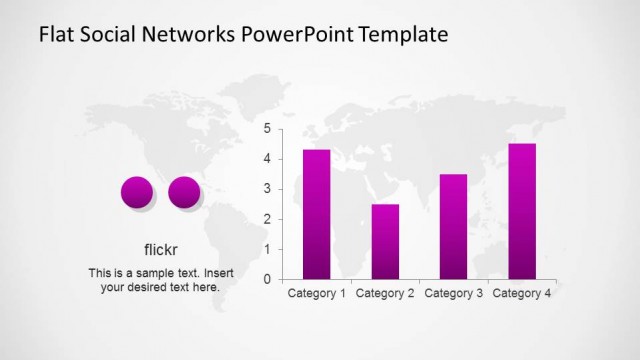 Flat Social Networks PowerPoint Template

flickr

This is a sample text. Insert your desired text here.

5
4
3
2
1
0

Category 1
Category 2
Category 3
Category 4